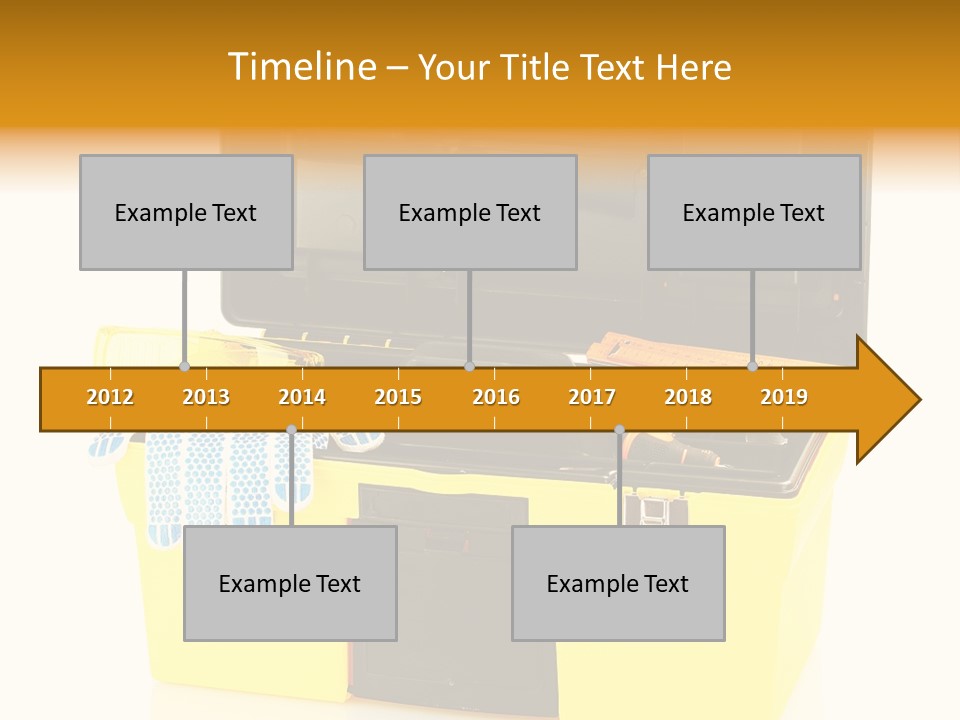 Timeline – Your Title Text Here

Example Text

Example Text

Example Text

2012 2013 2014 2015 2016 2017 2018 2019

Example Text

Example Text